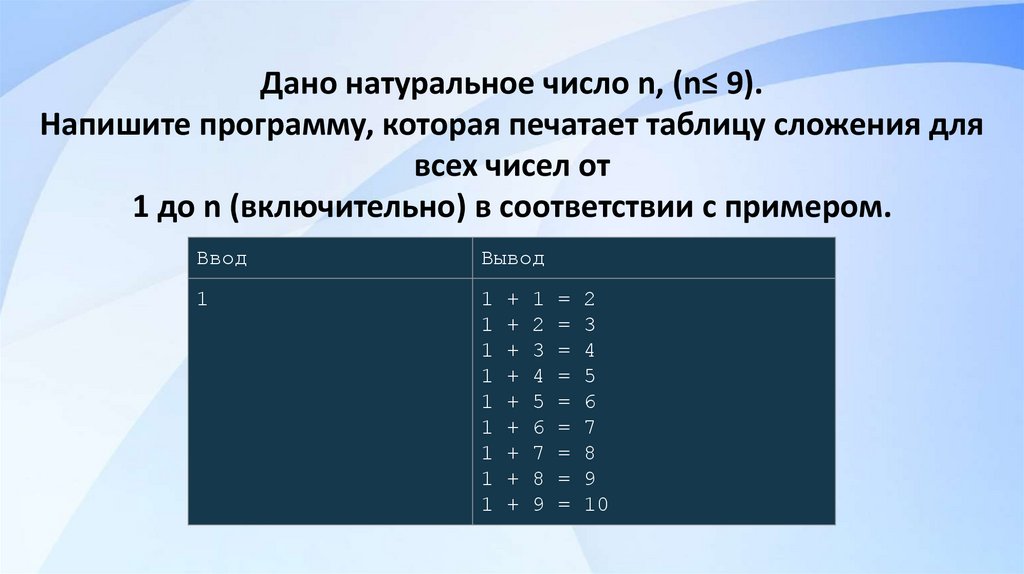 Дано натуральное число n, (n≤ 9).
Напишите программу, которая печатает таблицу сложения для всех чисел от
1 до n (включительно) в соответствии с примером.

| Ввод | Вывод |
|---|---|
| 1 | 1 + 1 = 2<br>1 + 2 = 3<br>1 + 3 = 4<br>1 + 4 = 5<br>1 + 5 = 6<br>1 + 6 = 7<br>1 + 7 = 8<br>1 + 8 = 9<br>1 + 9 = 10 |